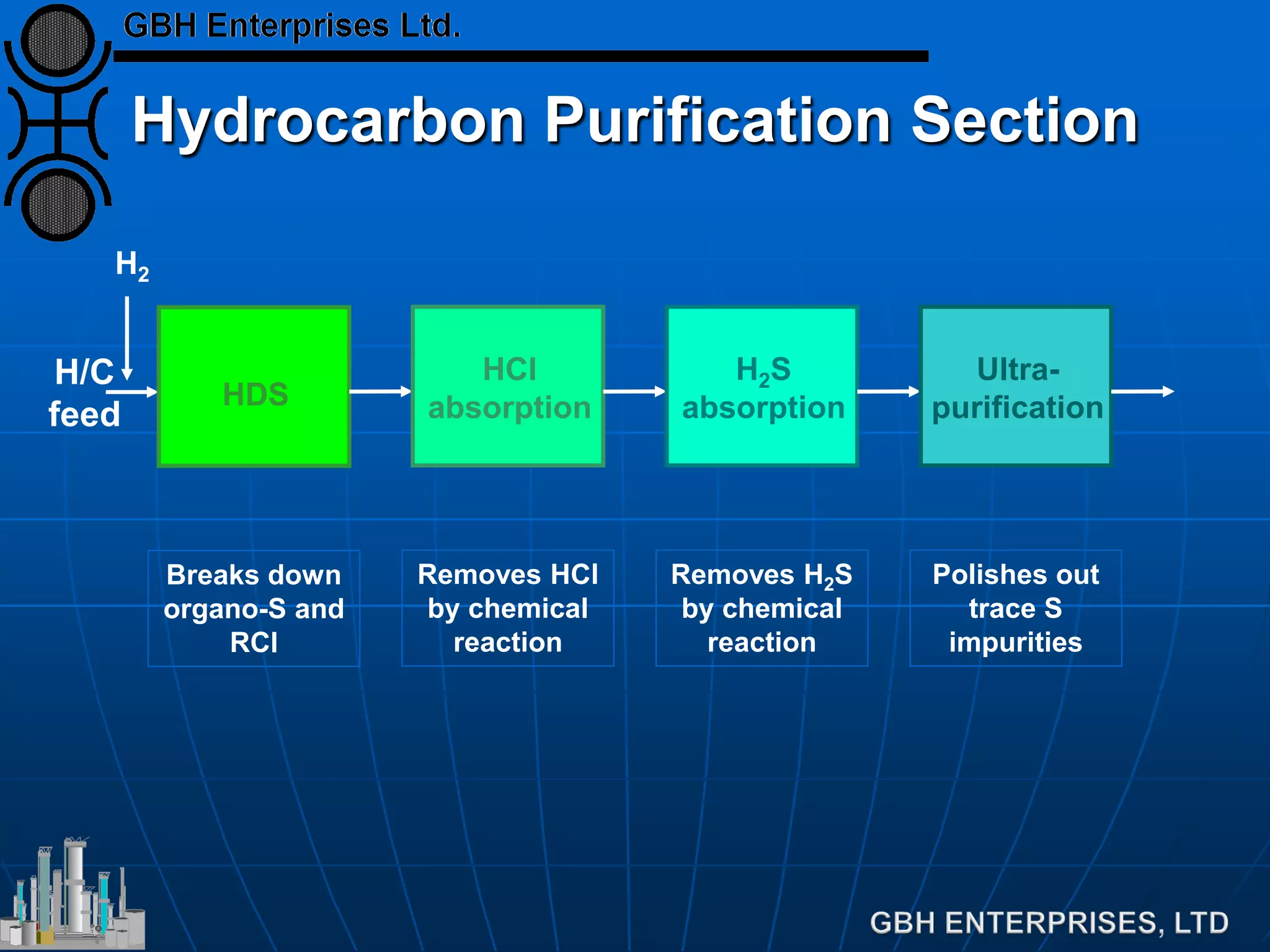 GBH Enterprises Ltd.

Hydrocarbon Purification Section

$H_2$

H/C feed

HDS

HCl absorption

$H_2S$ absorption

Ultra-purification

Breaks down organo-S and RCl

Removes HCl by chemical reaction

Removes $H_2S$ by chemical reaction

Polishes out trace S impurities

GBH ENTERPRISES, LTD